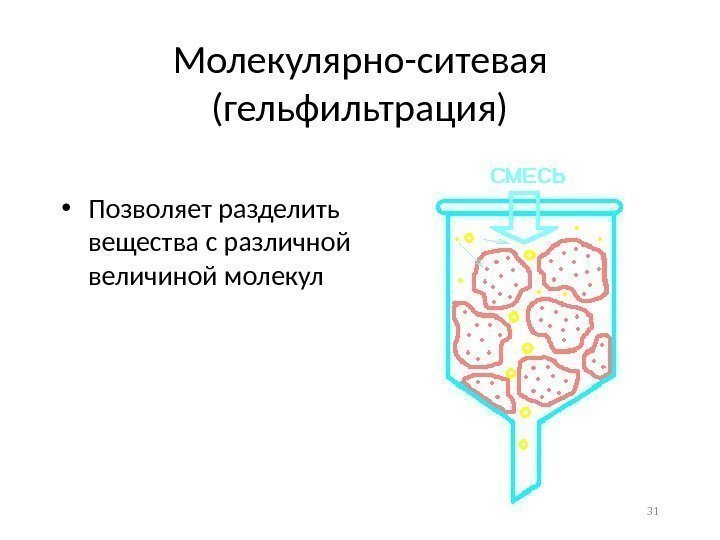 Молекулярно-ситевая (гельфильтрация)

• Позволяет разделить вещества с различной величиной молекул

СМЕСЬ

31